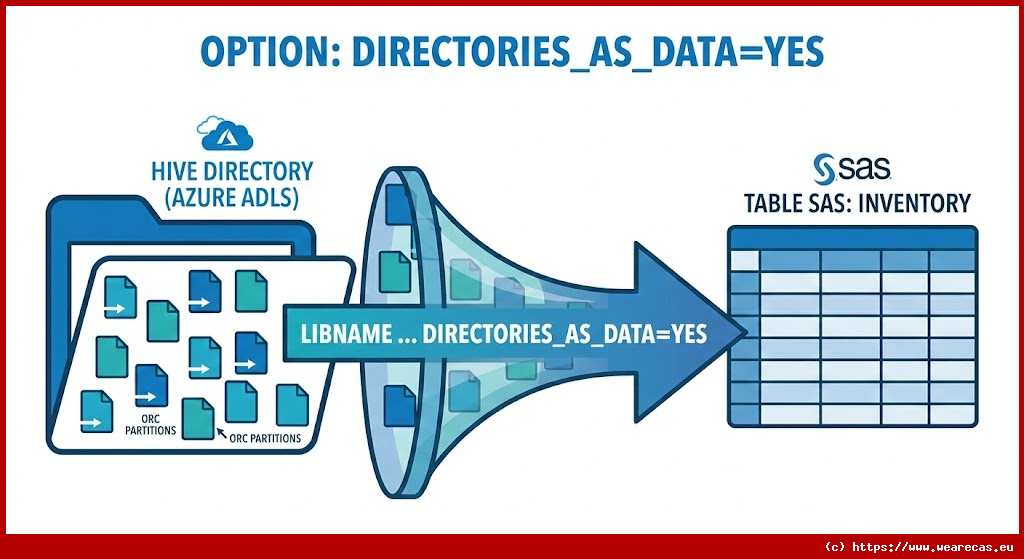 OPTION: DIRECTORIES_AS_DATA=YES

HIVE DIRECTORY (AZURE ADLS)

ORC PARTITIONS

ORC PARTITIONS

LIBNAME ... DIRECTORIES_AS_DATA=YES

sas

TABLE SAS: INVENTORY

(c) https://www.wearecas.eu